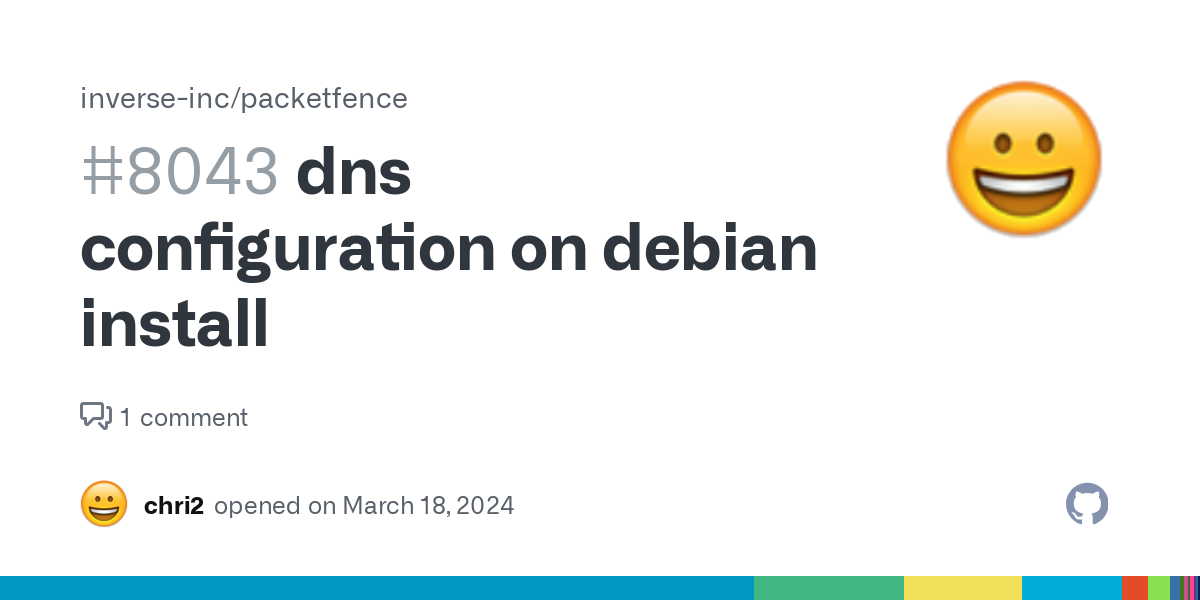 inverse-inc/packetfence

#8043 dns configuration on debian install

1 comment

chri2 opened on March 18, 2024